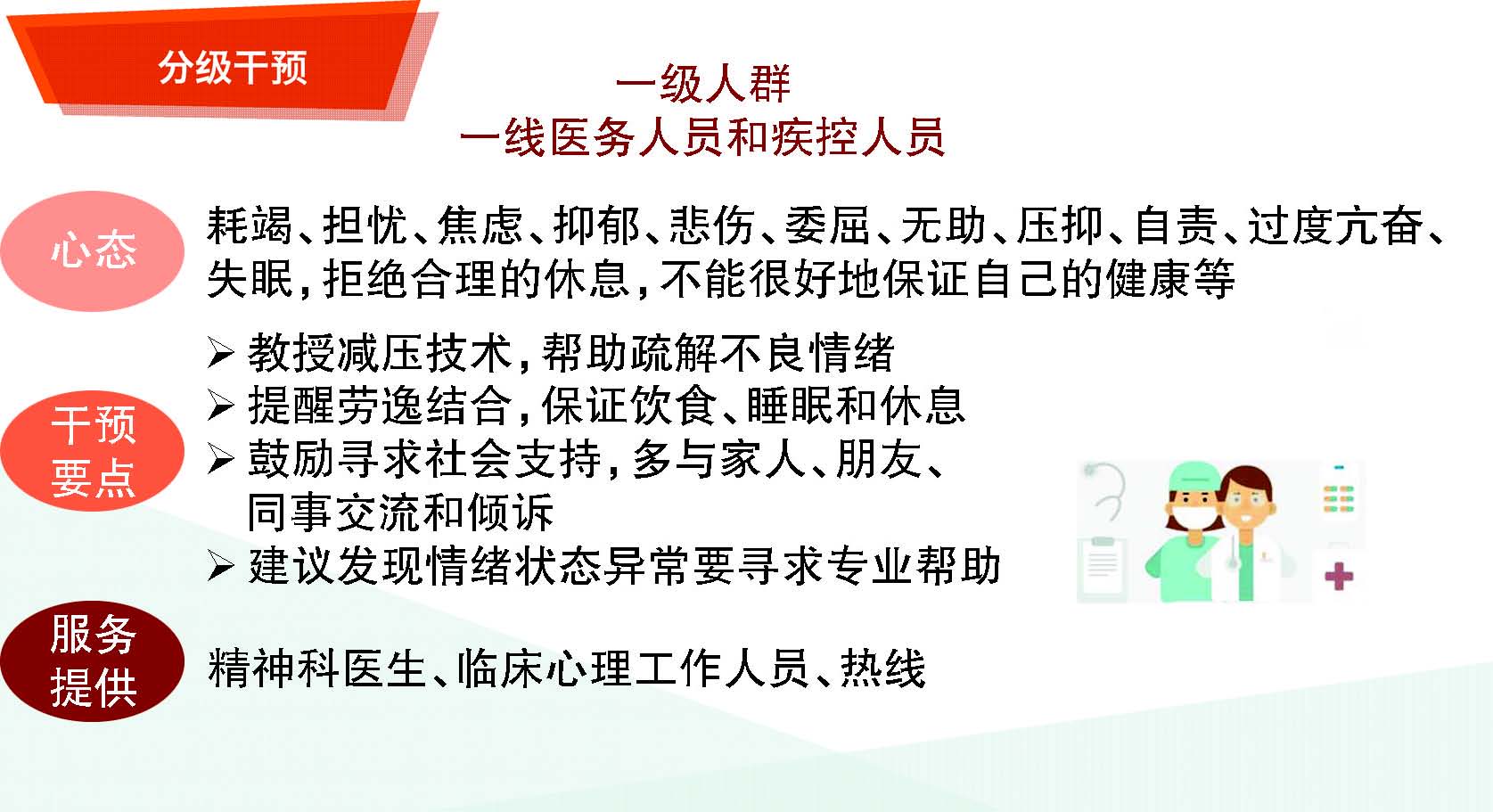 分级干预

一级人群
一线医务人员和疾控人员

心态

耗竭、担忧、焦虑、抑郁、悲伤、委屈、无助、压抑、自责、过度亢奋、失眠，拒绝合理的休息，不能很好地保证自己的健康等

干预要点

➢ 教授减压技术，帮助疏解不良情绪
➢ 提醒劳逸结合，保证饮食、睡眠和休息
➢ 鼓励寻求社会支持，多与家人、朋友、同事交流和倾诉
➢ 建议发现情绪状态异常要寻求专业帮助

服务提供

精神科医生、临床心理工作人员、热线